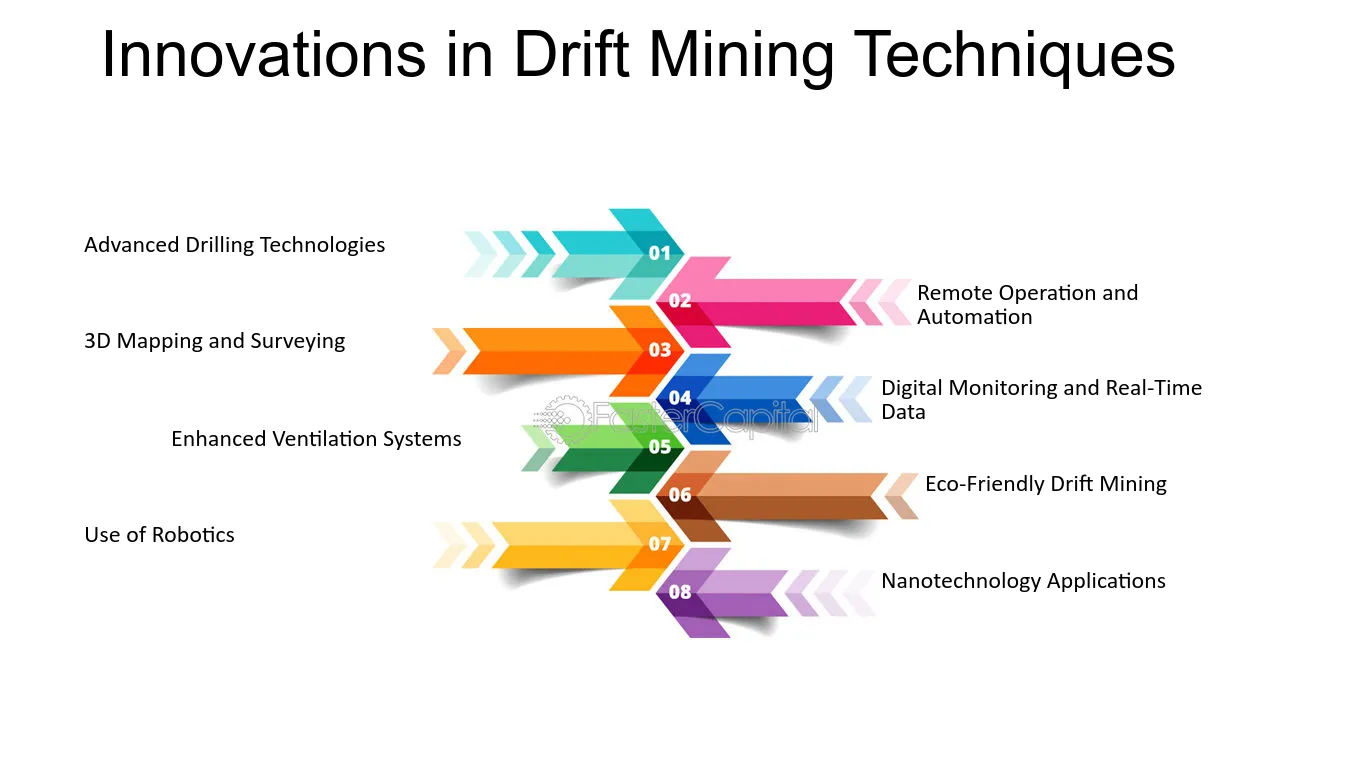 Innovations in Drift Mining Techniques

Advanced Drilling Technologies

01

02

Remote Operation and Automation

3D Mapping and Surveying

03

04

Digital Monitoring and Real-Time Data

Enhanced Ventilation Systems

05

06

Eco-Friendly Drift Mining

Use of Robotics

07

08

Nanotechnology Applications

FasterCapital